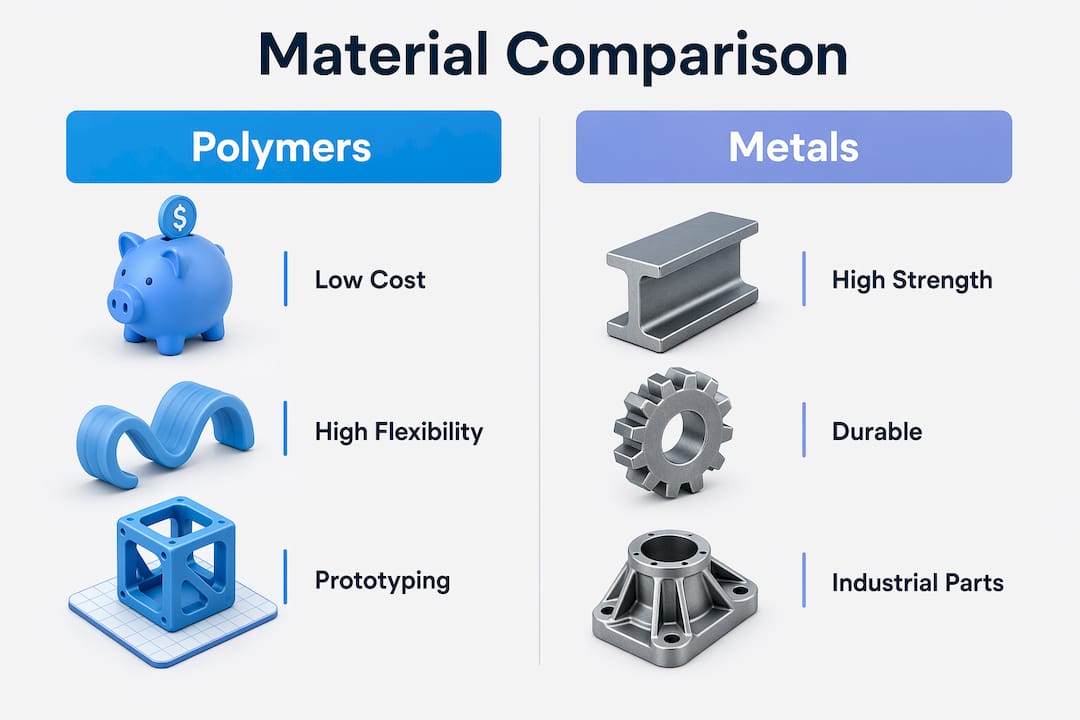 Material Comparison

Polymers

$

Low Cost

High Flexibility

Prototyping

Metals

High Strength

Durable

Industrial Parts